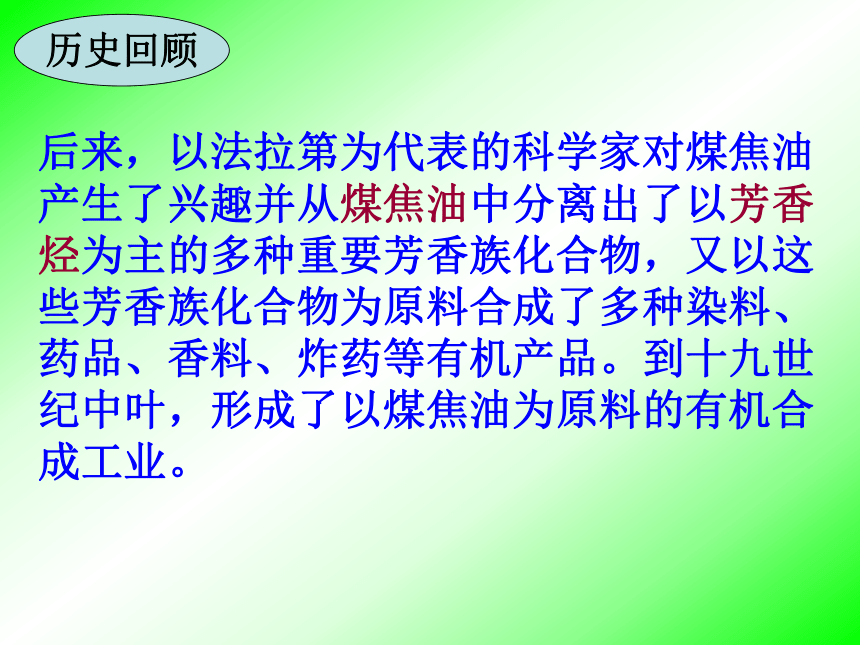 历史回顾

后来，以法拉第为代表的科学家对煤焦油产生了兴趣并从煤焦油中分离出了以芳香烃为主的多种重要芳香族化合物，又以这些芳香族化合物为原料合成了多种染料、药品、香料、炸药等有机产品。到十九世纪中叶，形成了以煤焦油为原料的有机合成工业。